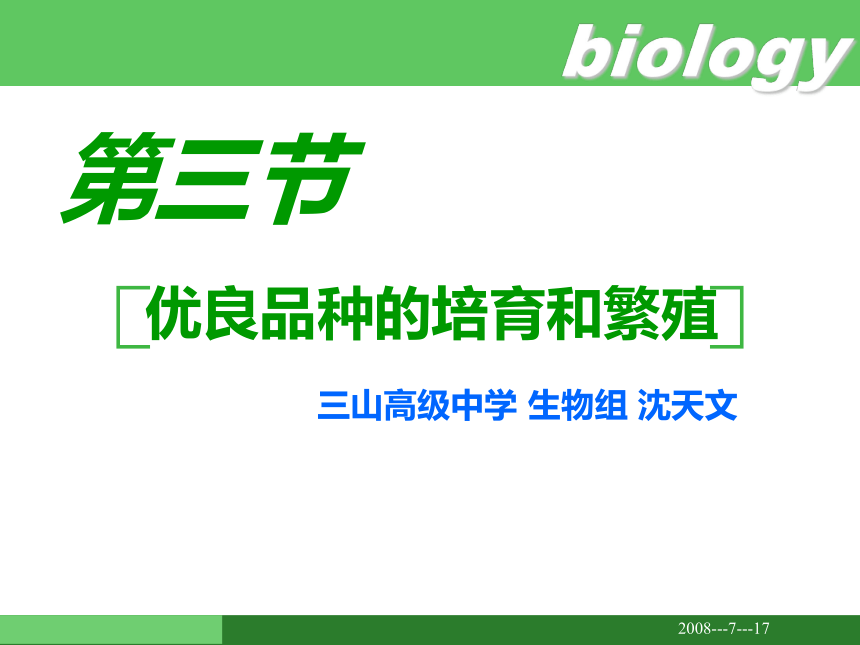 biology

第三节

优良品种的培育和繁殖

三山高级中学 生物组 沈天文

2008---7---17